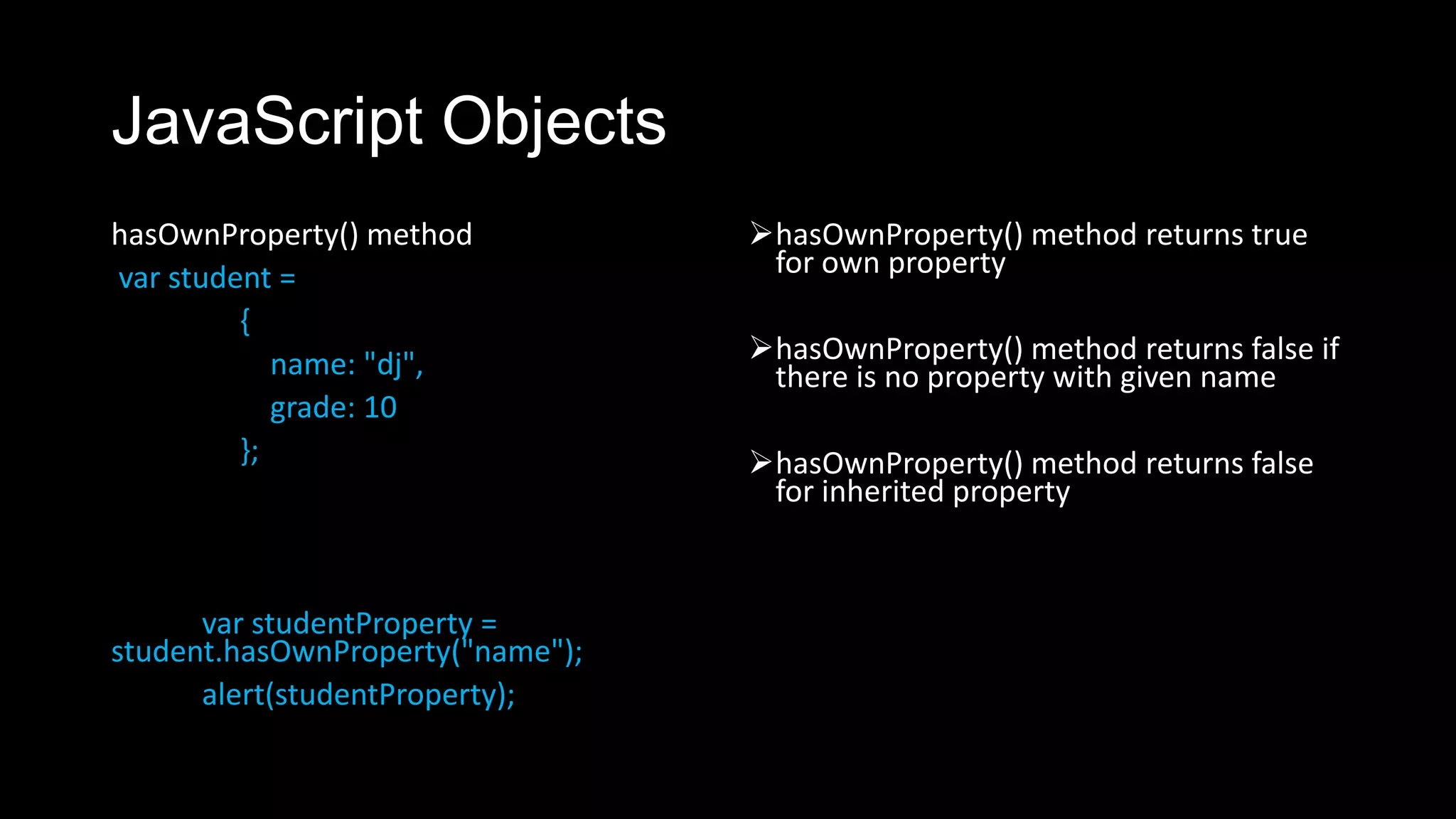 JavaScript Objects

hasOwnProperty() method

var student =
{
name: "dj",
grade: 10
};

var studentProperty = student.hasOwnProperty("name");
alert(studentProperty);

➢hasOwnProperty() method returns true for own property

➢hasOwnProperty() method returns false if there is no property with given name

➢hasOwnProperty() method returns false for inherited property